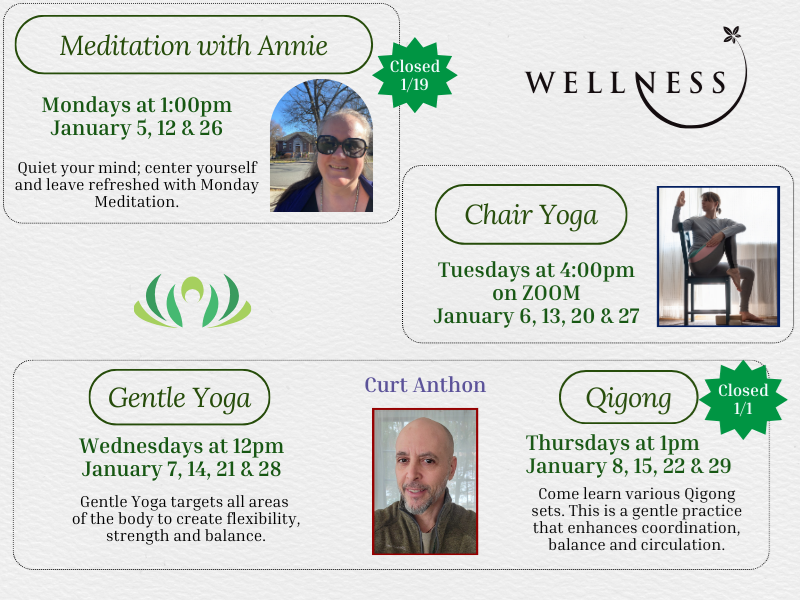 Meditation with Annie

Closed 1/19

WELLNESS

Mondays at 1:00pm
January 5, 12 & 26

Quiet your mind; center yourself and leave refreshed with Monday Meditation.

Chair Yoga

Tuesdays at 4:00pm on ZOOM
January 6, 13, 20 & 27

Gentle Yoga

Wednesdays at 12pm
January 7, 14, 21 & 28

Gentle Yoga targets all areas of the body to create flexibility, strength and balance.

Curt Anthon

Qigong

Closed 1/1

Thursdays at 1pm
January 8, 15, 22 & 29

Come learn various Qigong sets. This is a gentle practice that enhances coordination, balance and circulation.